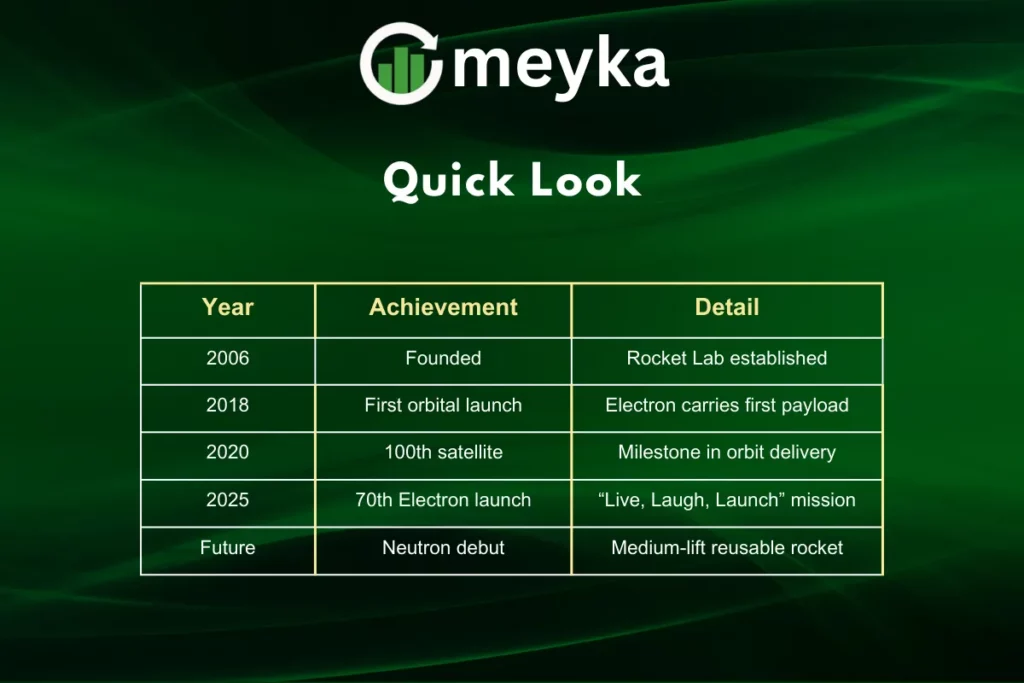 meyka

Quick Look

| Year | Achievement | Detail |
|---|---|---|
| 2006 | Founded | Rocket Lab established |
| 2018 | First orbital launch | Electron carries first payload |
| 2020 | 100th satellite | Milestone in orbit delivery |
| 2025 | 70th Electron launch | “Live, Laugh, Launch” mission |
| Future | Neutron debut | Medium-lift reusable rocket |